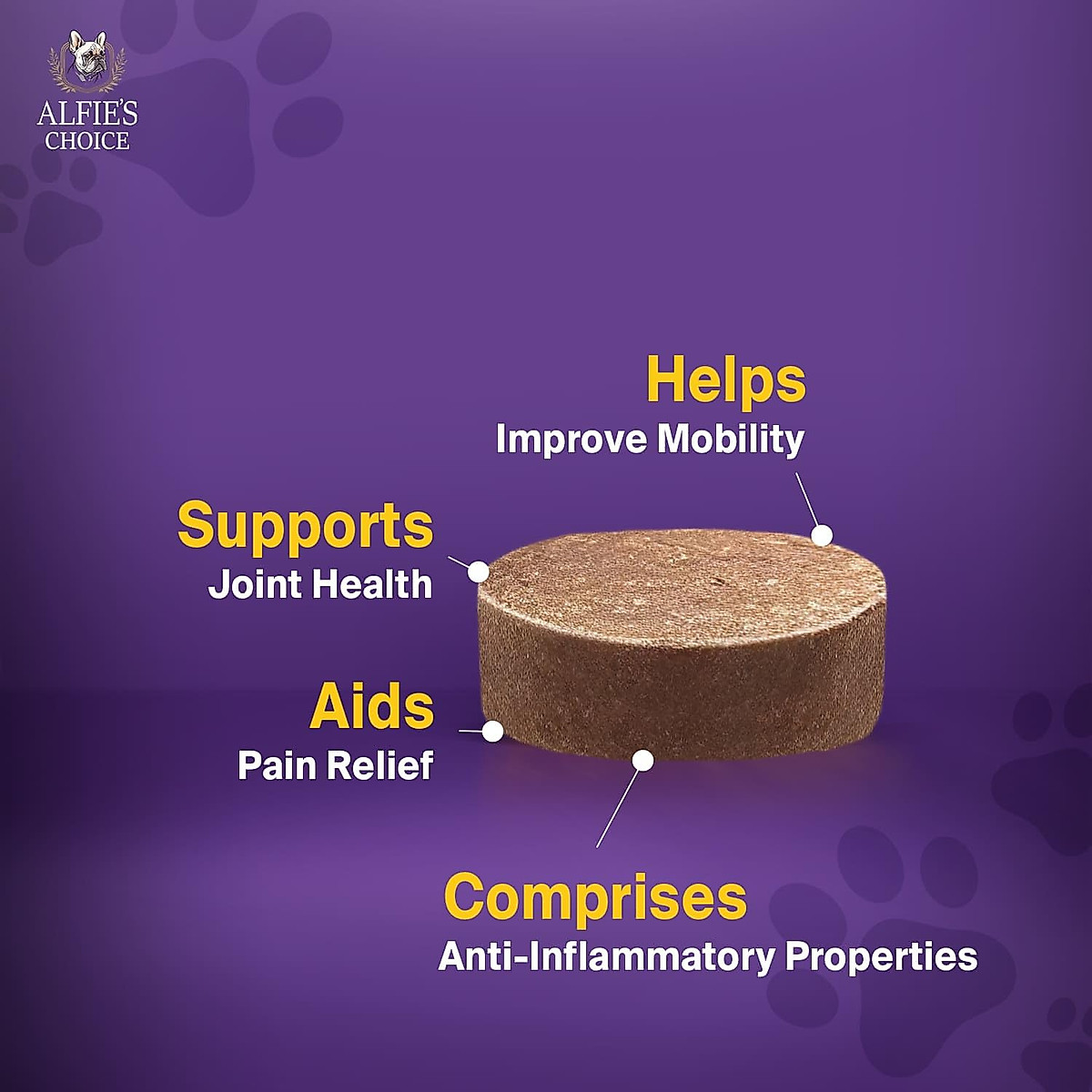 ALFIE'S CHOICE

Helps
Improve Mobility

Supports
Joint Health

Aids
Pain Relief

Comprises
Anti-Inflammatory Properties